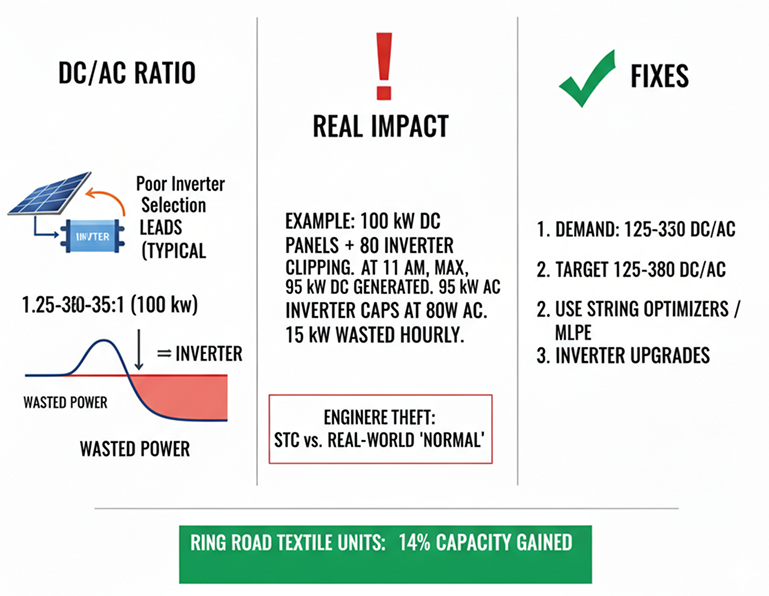 DC/AC RATIO

Poor Inverter Selection LEADS (TYPICAL

1INVTER

1.25-3t0-35:1 (100 kw)

= INVERTER

WASTED POWER

WASTED POWER

!

REAL IMPACT

EXAMPLE: 100 kW DC PANELS + 80 INVERTER CLIPPING. AT 11 AM, MAX, 95 kW DC GENERATED. 95 kW AC INVERTER CAPS AT 80W AC. 15 kW WASTED HOURLY.

ENGINERE THEFT: STC vs. REAL-WORLD 'NORMAL'

FIXES

1. DEMAND: 125-330 DC/AC

2. TARGET 125-380 DC/AC

2. USE STRING OPTIMIZERS / MLPE

3. INVERTER UPGRADES

RING ROAD TEXTILE UNITS: 14% CAPACITY GAINED